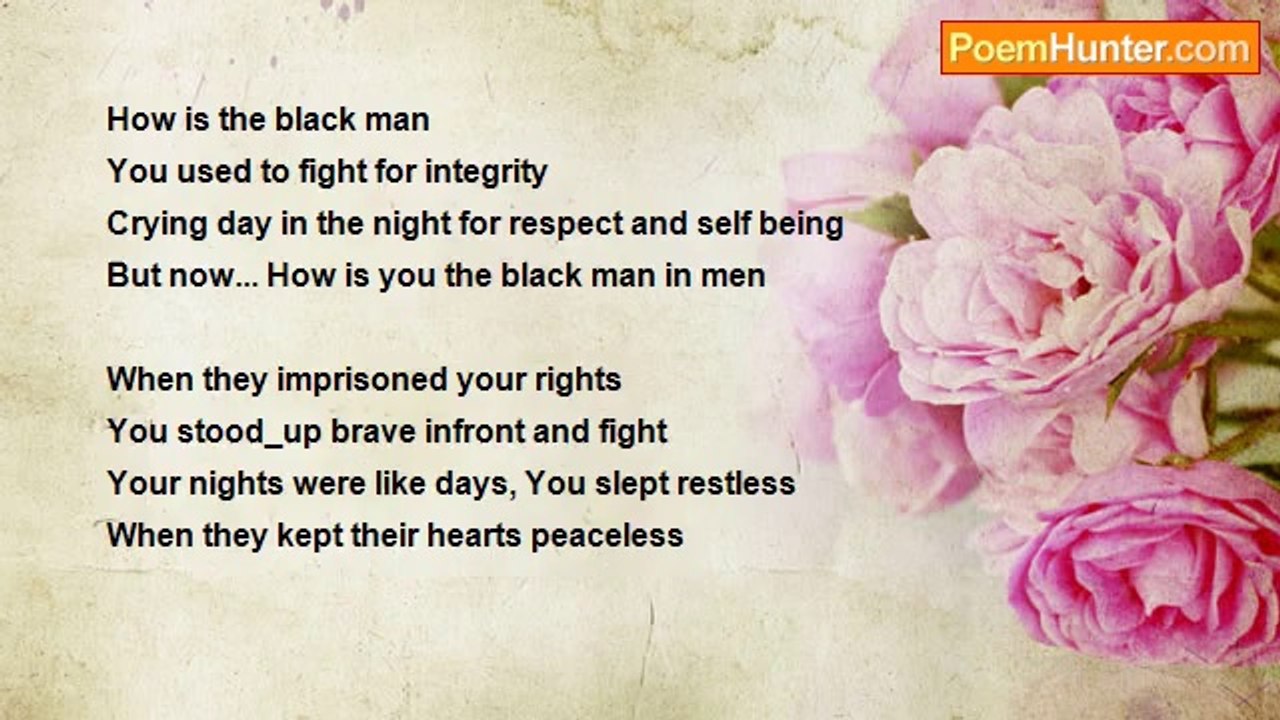 PoemHunter.com

How is the black man
You used to fight for integrity
Crying day in the night for respect and self being
But now... How is you the black man in men

When they imprisoned your rights
You stood_up brave infront and fight
Your nights were like days, You slept restless
When they kept their hearts peaceless